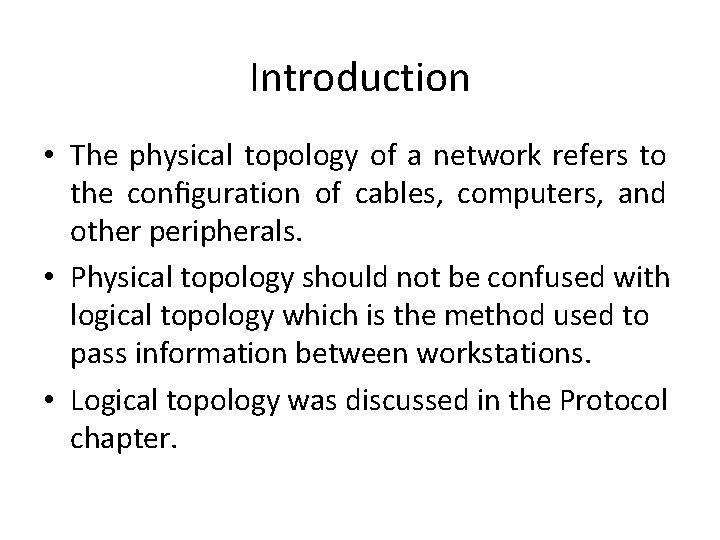 Introduction

• The physical topology of a network refers to the configuration of cables, computers, and other peripherals.

• Physical topology should not be confused with logical topology which is the method used to pass information between workstations.

• Logical topology was discussed in the Protocol chapter.